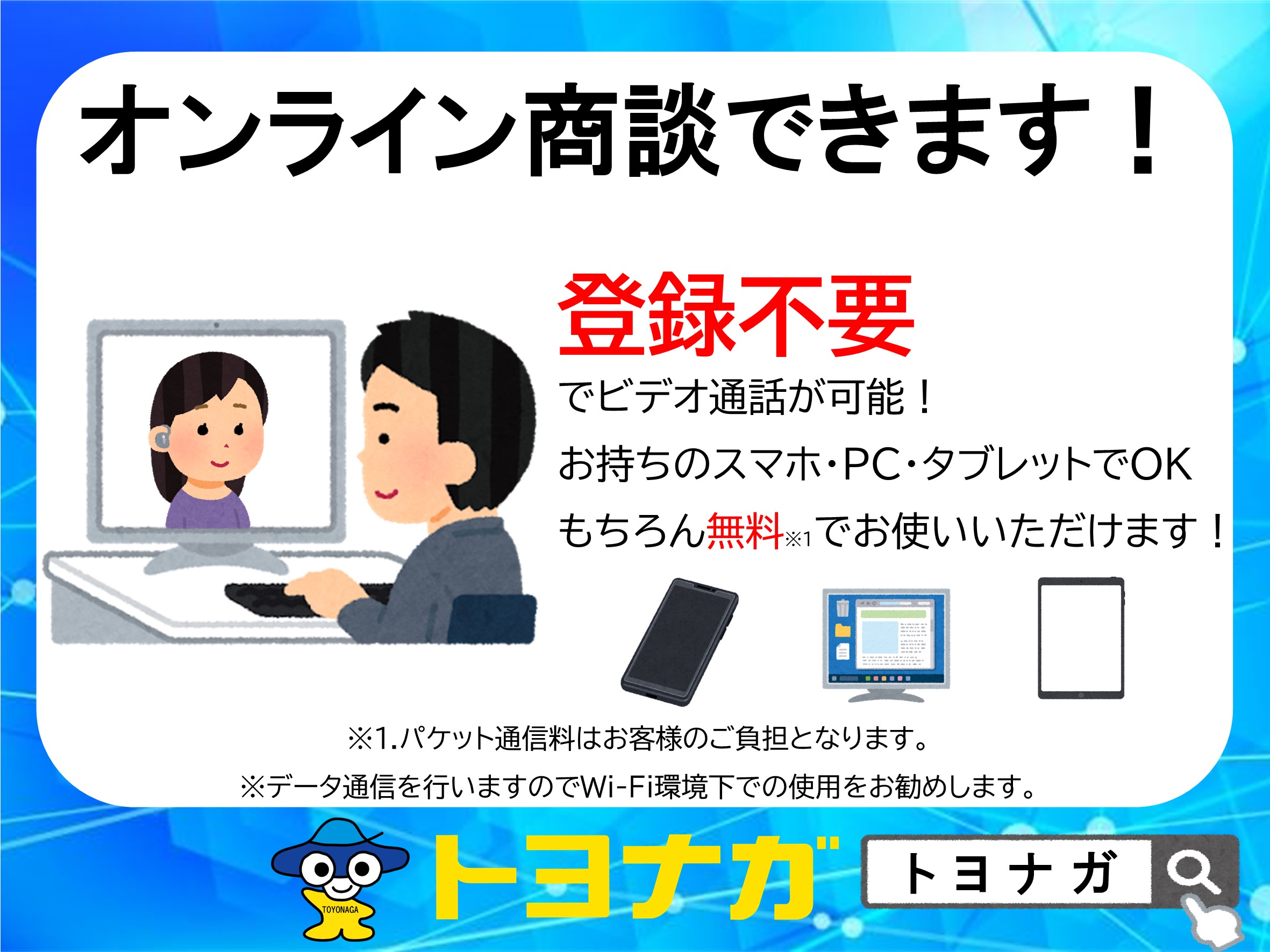 オンライン商談できます！

登録不要
でビデオ通話が可能！
お持ちのスマホ・PC・タブレットでOK
もちろん無料※1でお使いいただけます！

※1.パケット通信料はお客様のご負担となります。
※データ通信を行いますのでWi-Fi環境下での使用をお勧めします。

TOYONAGA
トヨナガ
トヨナガ